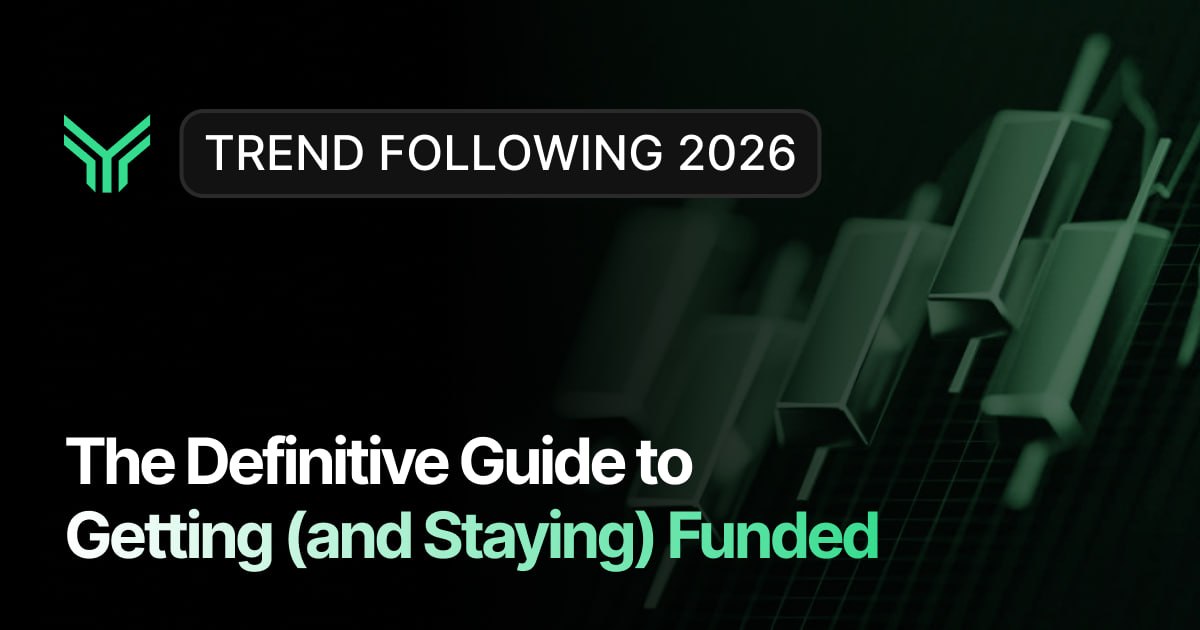 TREND FOLLOWING 2026

The Definitive Guide to Getting (and Staying) Funded